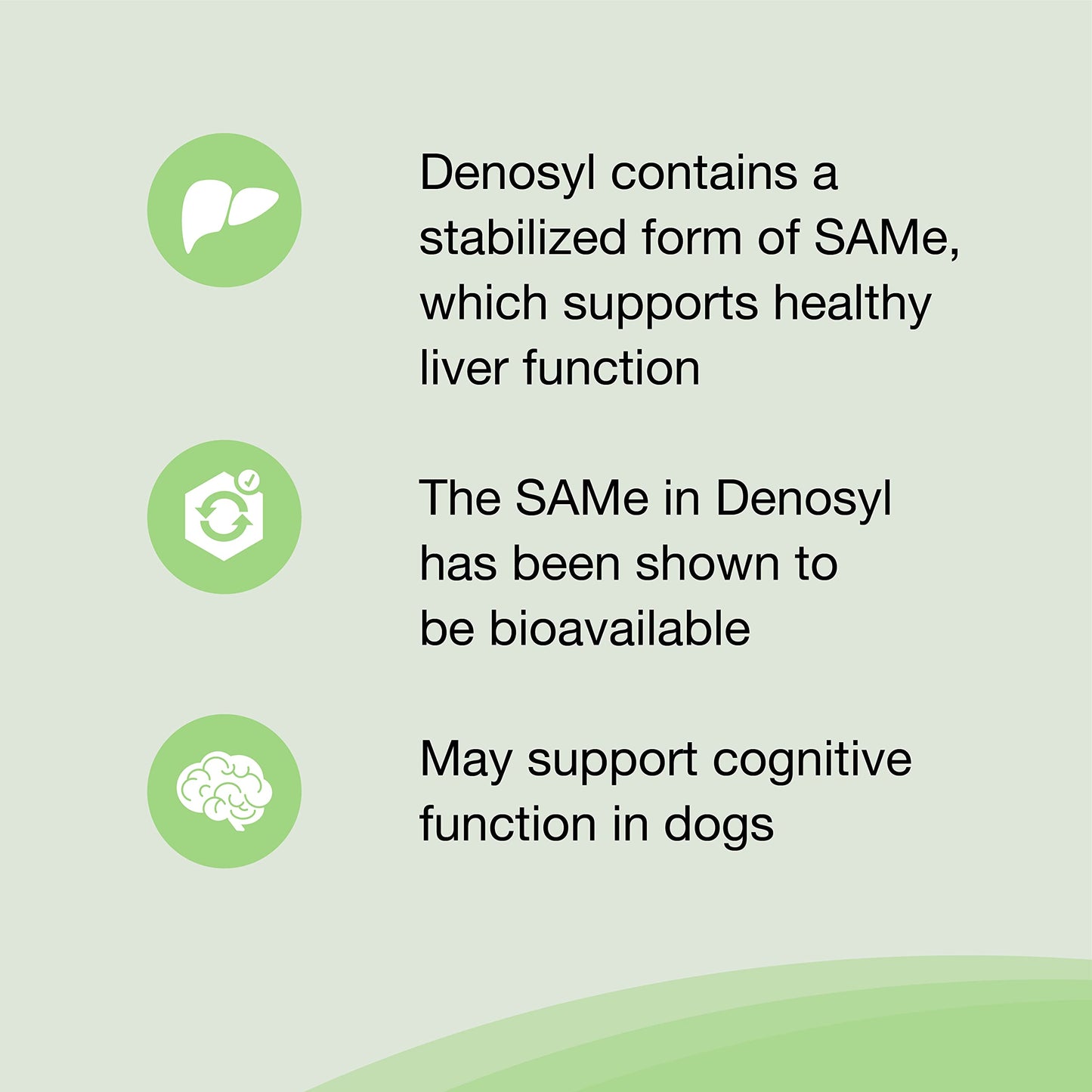 Denosyl contains a stabilized form of SAMe, which supports healthy liver function

The SAMe in Denosyl has been shown to be bioavailable

May support cognitive function in dogs